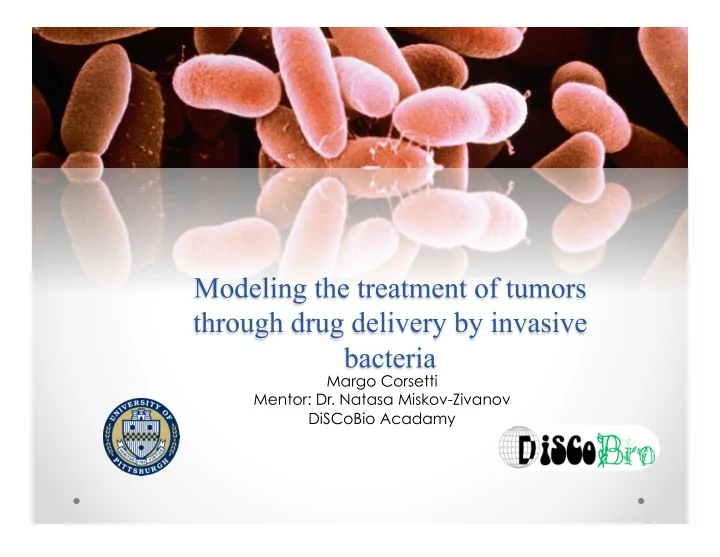 Modeling the treatment of tumors through drug delivery by invasive bacteria

Margo Corsetti
Mentor: Dr. Natasa Miskov-Zivanov
DiSCoBio Acadamy

UNIVERSITY OF PITTSBURGH

DiSCoBio